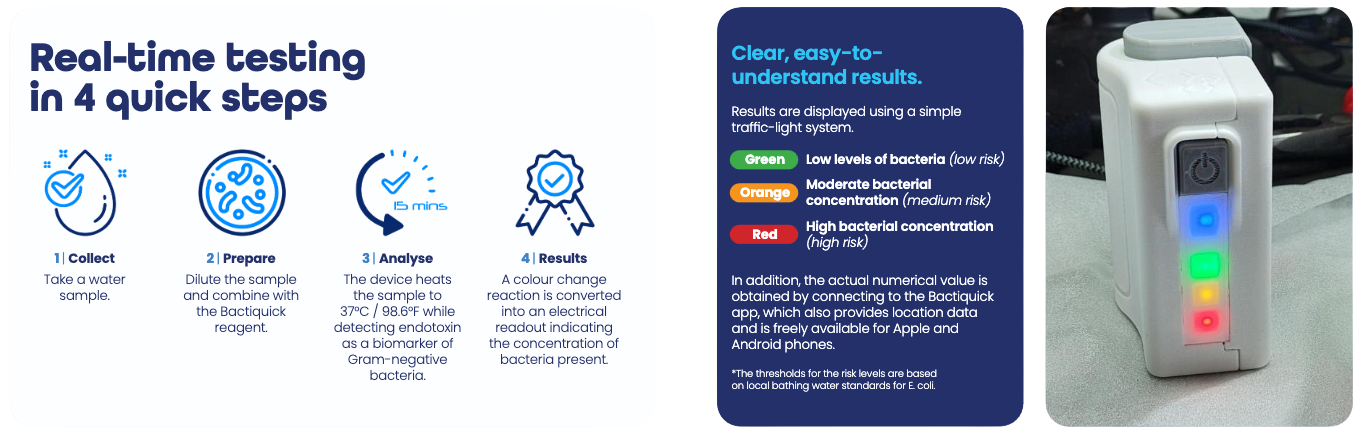 Real-time testing in 4 quick steps

15 mins

1 | Collect
Take a water sample.

2 | Prepare
Dilute the sample and combine with the Bactiquick reagent.

3 | Analyse
The device heats the sample to 37°C / 98.6°F while detecting endotoxin as a biomarker of Gram-negative bacteria.

4 | Results
A colour change reaction is converted into an electrical readout indicating the concentration of bacteria present.

Clear, easy-to-understand results.

Results are displayed using a simple traffic-light system.

Green Low levels of bacteria (low risk)

Orange Moderate bacterial concentration (medium risk)

Red High bacterial concentration (high risk)

In addition, the actual numerical value is obtained by connecting to the Bactiquick app, which also provides location data and is freely available for Apple and Android phones.

*The thresholds for the risk levels are based on local bathing water standards for E. coli.